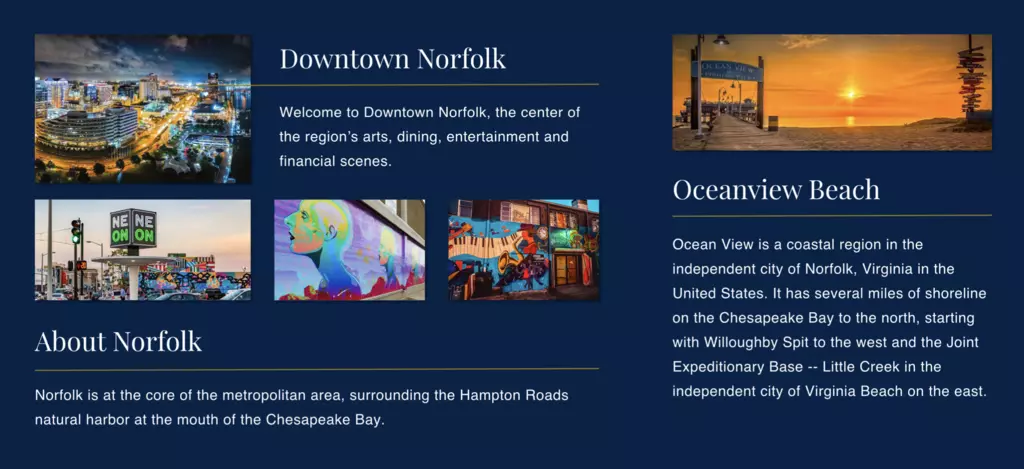 Downtown Norfolk

Welcome to Downtown Norfolk, the center of the region's arts, dining, entertainment and financial scenes.

NE ON NE ON

About Norfolk

Norfolk is at the core of the metropolitan area, surrounding the Hampton Roads natural harbor at the mouth of the Chesapeake Bay.

OCEAN VIEW

Oceanview Beach

Ocean View is a coastal region in the independent city of Norfolk, Virginia in the United States. It has several miles of shoreline on the Chesapeake Bay to the north, starting with Willoughby Spit to the west and the Joint Expeditionary Base -- Little Creek in the independent city of Virginia Beach on the east.